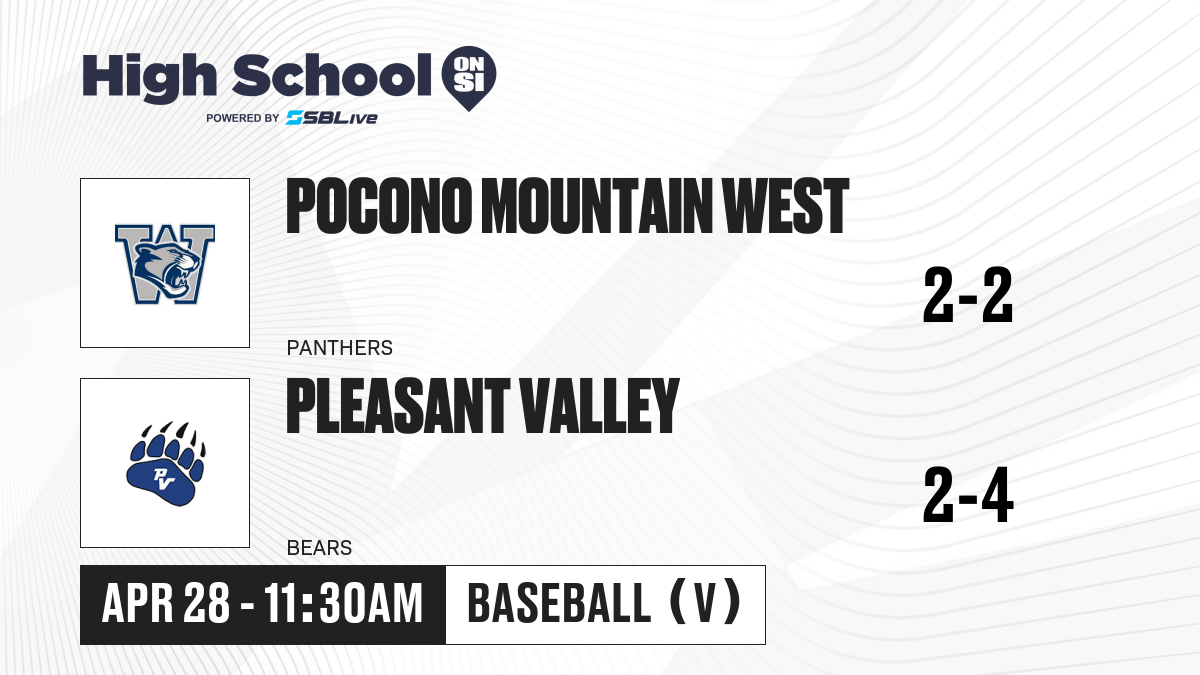 High School ON SI
POWERED BY SBLive

W

POCONO MOUNTAIN WEST

2-2

PANTHERS

PV

PLEASANT VALLEY

2-4

BEARS

APR 28 - 11:30AM

BASEBALL (V)